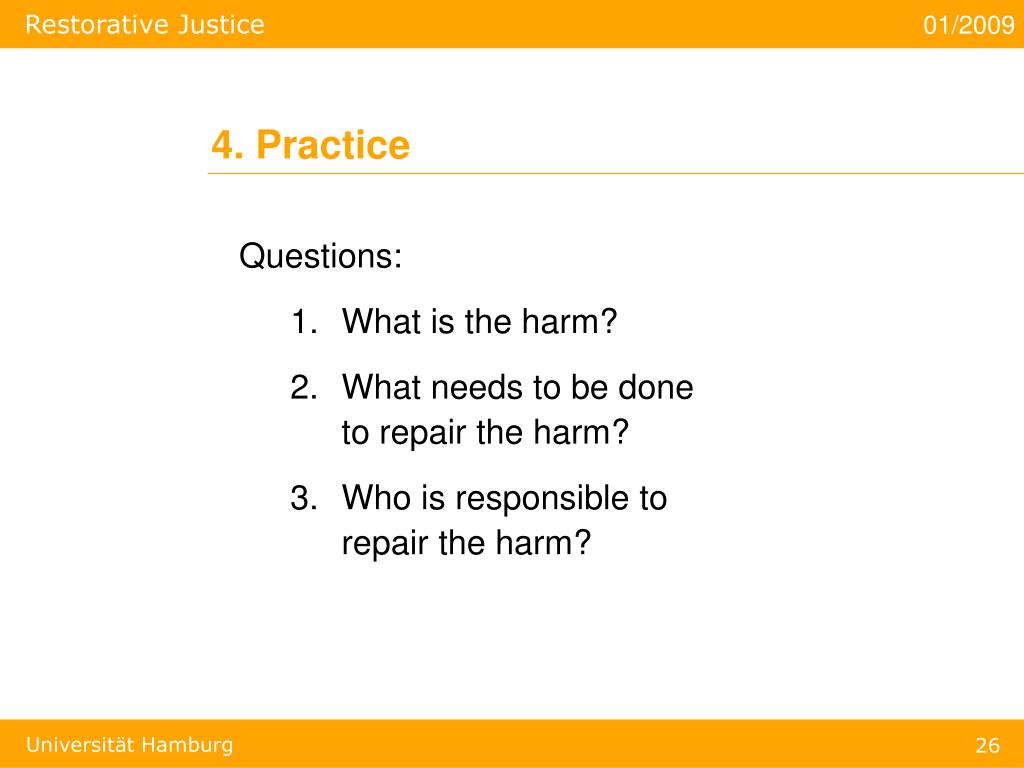 Restorative Justice

01/2009

4. Practice

Questions:

1. What is the harm?
2. What needs to be done to repair the harm?
3. Who is responsible to repair the harm?

Universität Hamburg

26